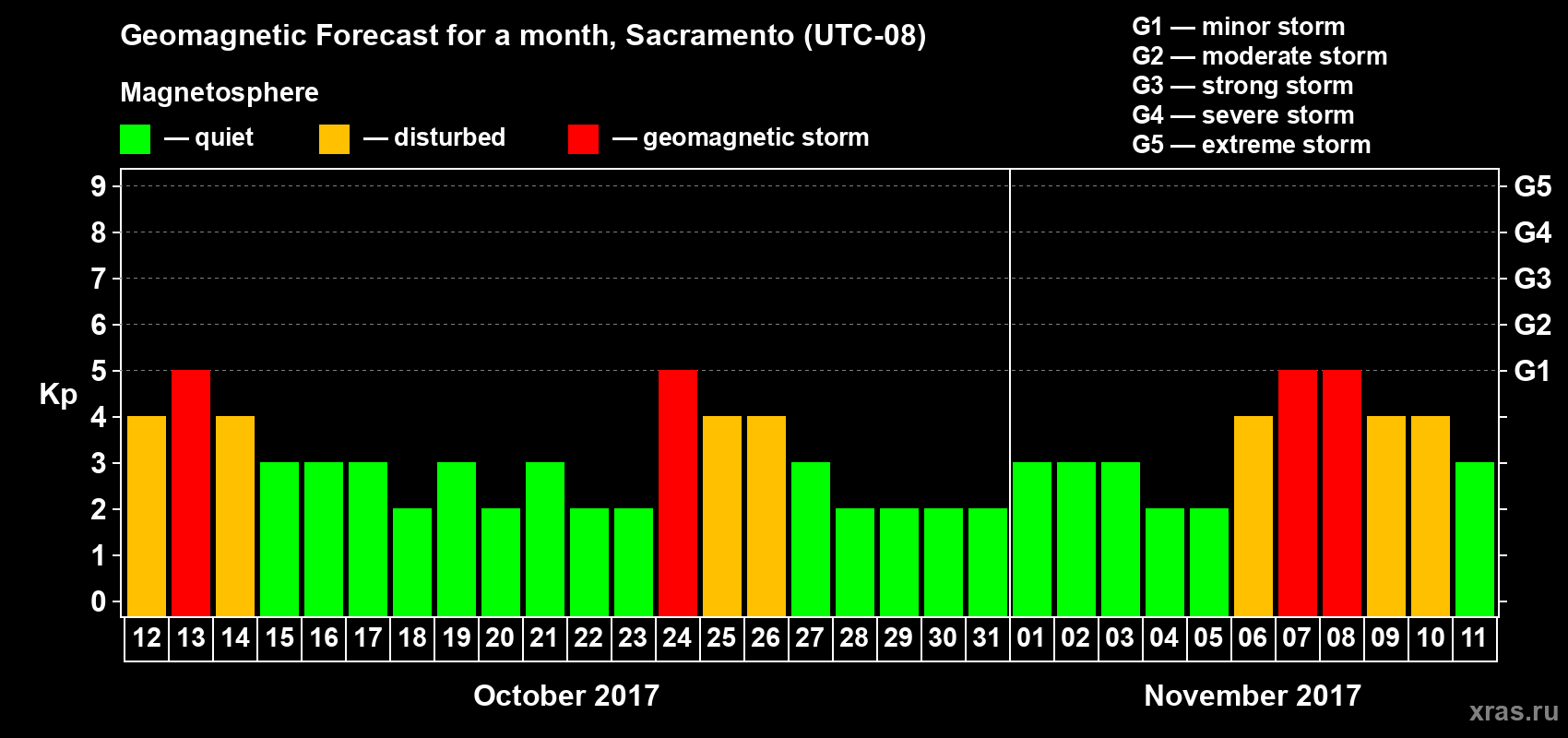 Geomagnetic Forecast for a month, Sacramento (UTC-08)

Magnetosphere

— quiet — disturbed — geomagnetic storm

G1 — minor storm
G2 — moderate storm
G3 — strong storm
G4 — severe storm
G5 — extreme storm

Kp

9 8 7 6 5 4 3 2 1 0

G5 G4 G3 G2 G1

12 13 14 15 16 17 18 19 20 21 22 23 24 25 26 27 28 29 30 31 01 02 03 04 05 06 07 08 09 10 11

October 2017

November 2017

xras.ru